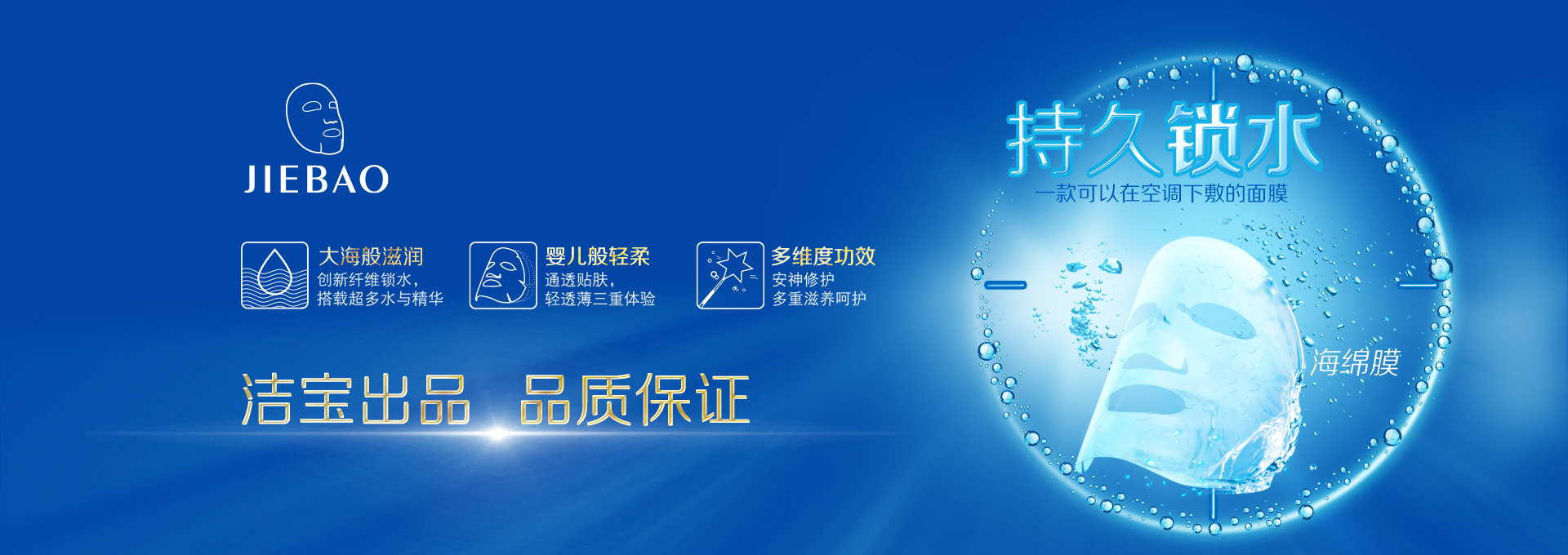 JIEBAO

大海般滋润
创新纤维锁水，
搭载超多水与精华

婴儿般轻柔
通透贴肤，
轻透薄三重体验

多维度功效
安神修护
多重滋养呵护

洁宝出品 品质保证

持久锁水
一款可以在空调下敷的面膜

海绵膜